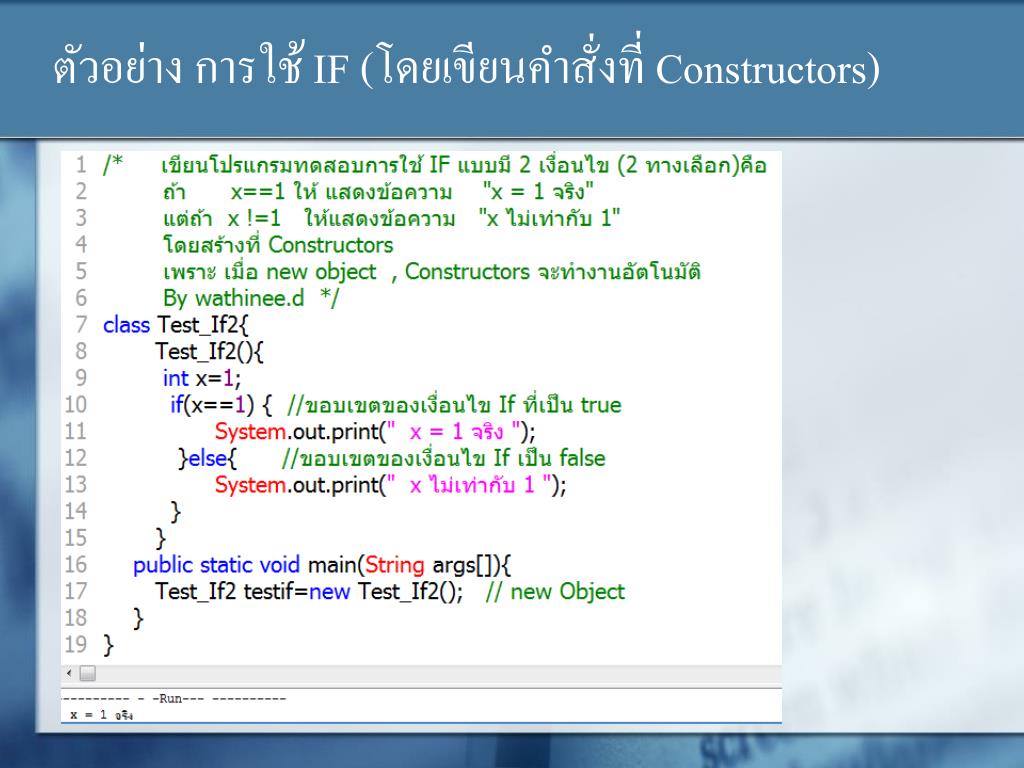 ตัวอย่าง การใช้ IF (โดยเขียนคำสั่งที่ Constructors)

1 /* เขียนโปรแกรมทดสอบการใช้ IF แบบมี 2 เงื่อนไข (2 ทางเลือก)คือ
2 ถ้า x==1 ให้ แสดงข้อความ "x = 1 จริง"
3 แต่ถ้า x !=1 ให้แสดงข้อความ "x ไม่เท่ากับ 1"
4 โดยสร้างที่ Constructors
5 เพราะ เมื่อ new object , Constructors จะทำงานอัตโนมัติ
6 By wathinee.d */
7 class Test_If2{
8 Test_If2(){
9 int x=1;
10 if(x==1) { //ขอบเขตของเงื่อนไข If ที่เป็น true
11 System.out.print(" x = 1 จริง ");
12 }else{ //ขอบเขตของเงื่อนไข If เป็น false
13 System.out.print(" x ไม่เท่ากับ 1 ");
14 }
15 }
16 public static void main(String args[]){
17 Test_If2 testif=new Test_If2(); // new Object
18 }
19 }

--------- - -Run--- ----------
x = 1 จริง